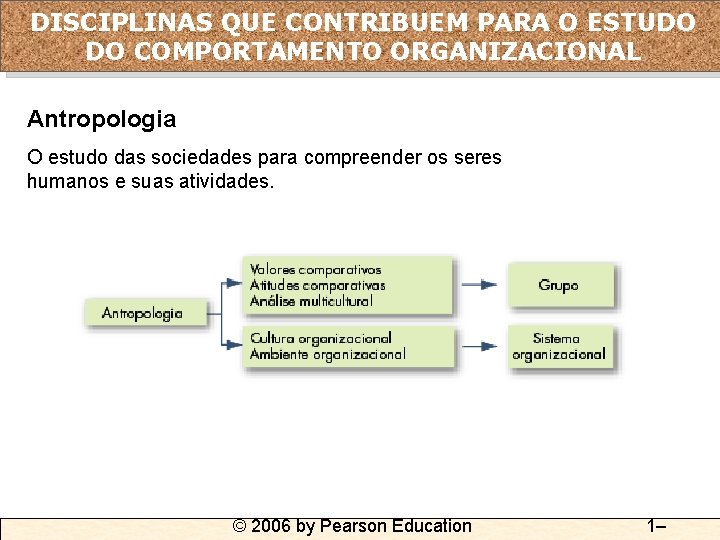 DISCIPLINAS QUE CONTRIBUEM PARA O ESTUDO DO COMPORTAMENTO ORGANIZACIONAL

Antropologia

O estudo das sociedades para compreender os seres humanos e suas atividades.

Antropologia

Valores comparativos
Atitudes comparativas
Análise multicultural

Grupo

Cultura organizacional
Ambiente organizacional

Sistema organizacional

© 2006 by Pearson Education 1–